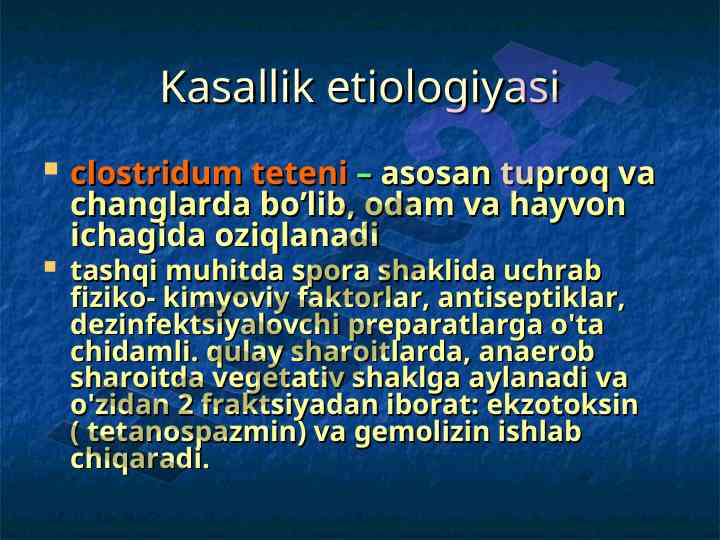 Kasallik etiologiyasi

clostridum teteni – asosan tuproq va changlarda bo’lib, odam va hayvon ichagida oziqlanadi

tashqi muhitda spora shaklida uchrab fiziko- kimyoviy faktorlar, antiseptiklar, dezinfektsiyalovchi preparatlarga o'ta chidamli. qulay sharoitlarda, anaerob sharoitda vegetativ shaklga aylanadi va o'zidan 2 fraktsiyadan iborat: ekzotoksin ( tetanospazmin) va gemolizin ishlab chiqaradi.